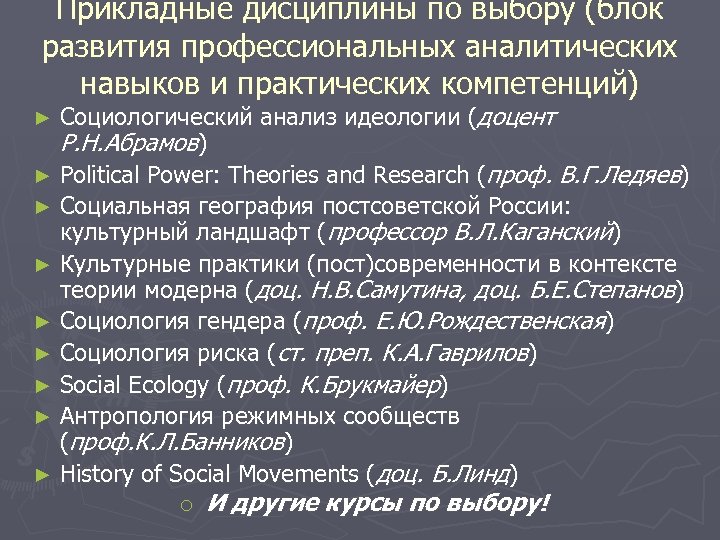 Прикладные дисциплины по выбору (блок развития профессиональных аналитических навыков и практических компетенций)

► Социологический анализ идеологии (доцент Р.Н.Абрамов)
► Political Power: Theories and Research (проф. В.Г.Ледяев)
► Социальная география постсоветской России: культурный ландшафт (профессор В.Л.Каганский)
► Культурные практики (пост)современности в контексте теории модерна (доц. Н.В.Самутина, доц. Б.Е.Степанов)
► Социология гендера (проф. Е.Ю.Рождественская)
► Социология риска (ст. преп. К.А.Гаврилов)
► Social Ecology (проф. К.Брукмайер)
► Антропология режимных сообществ (проф.К.Л.Банников)
► History of Social Movements (доц. Б.Линд)
○ И другие курсы по выбору!